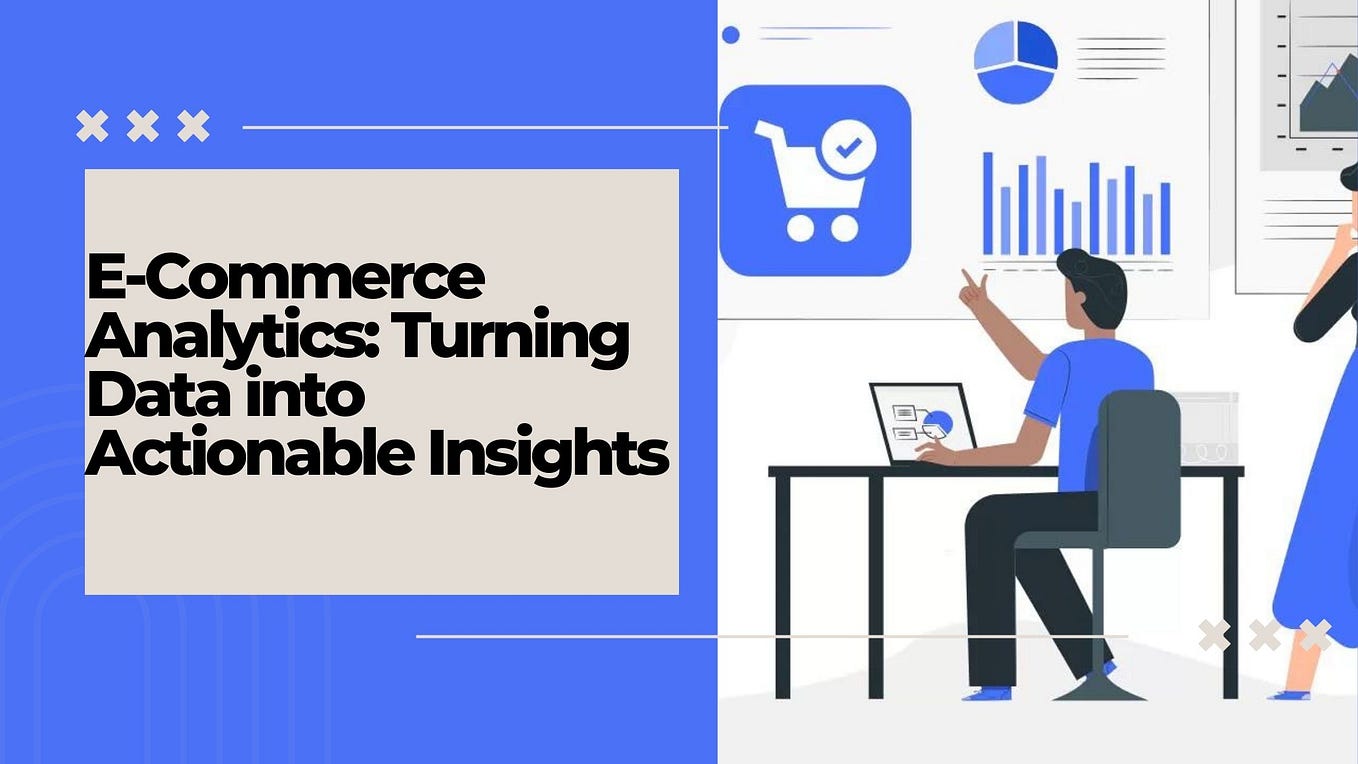 E-Commerce Analytics: Turning Data into Actionable Insights